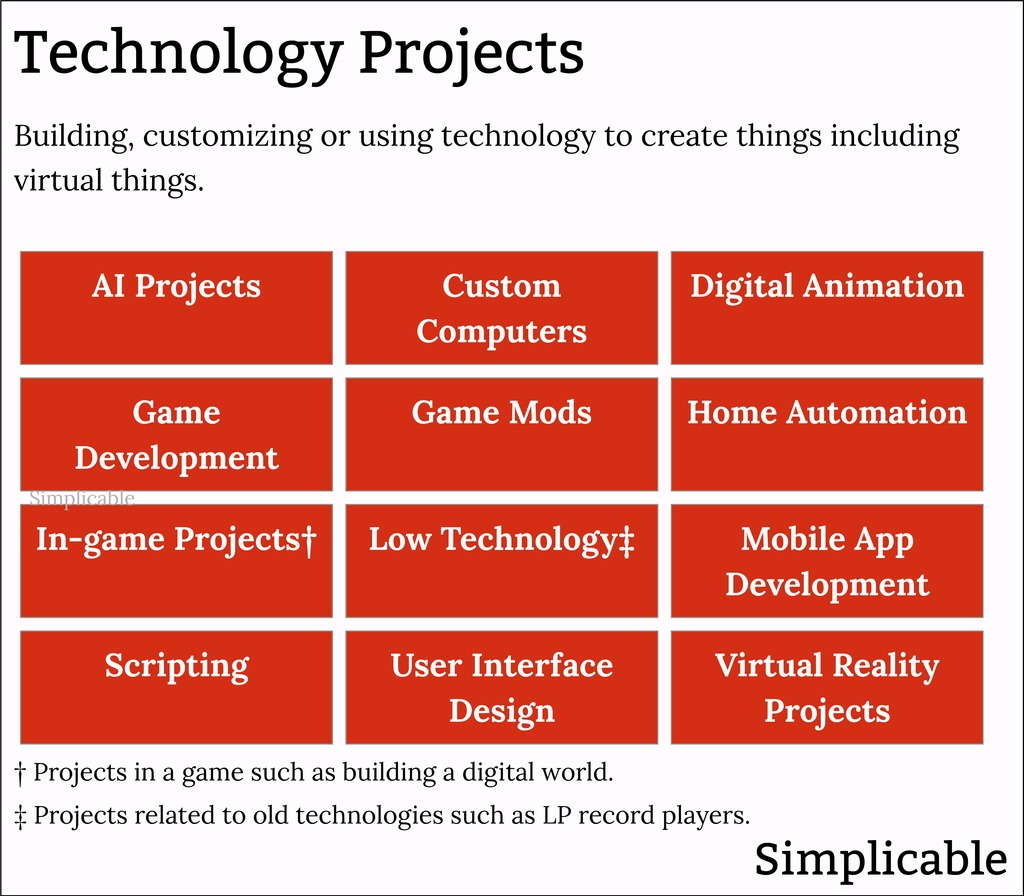 Technology Projects

Building, customizing or using technology to create things including virtual things.

| AI Projects | Custom Computers | Digital Animation |
|---|---|---|
| Game Development | Game Mods | Home Automation |
| In-game Projects† | Low Technology‡ | Mobile App Development |
| Scripting | User Interface Design | Virtual Reality Projects |

Simplicable

† Projects in a game such as building a digital world.

‡ Projects related to old technologies such as LP record players.

Simplicable